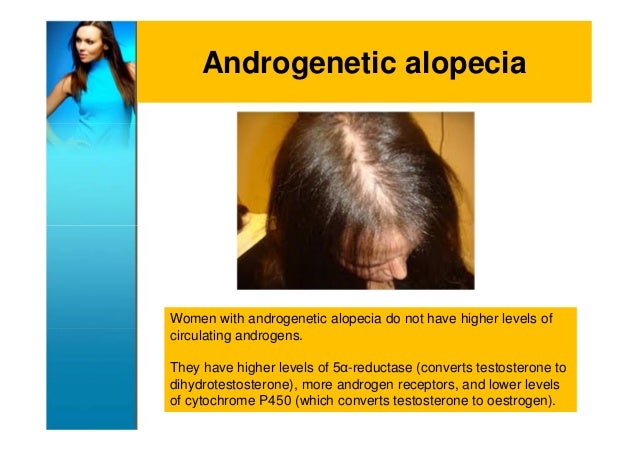 Androgenetic alopecia

Women with androgenetic alopecia do not have higher levels of circulating androgens.

They have higher levels of 5α-reductase (converts testosterone to dihydrotestosterone), more androgen receptors, and lower levels of cytochrome P450 (which converts testosterone to oestrogen).